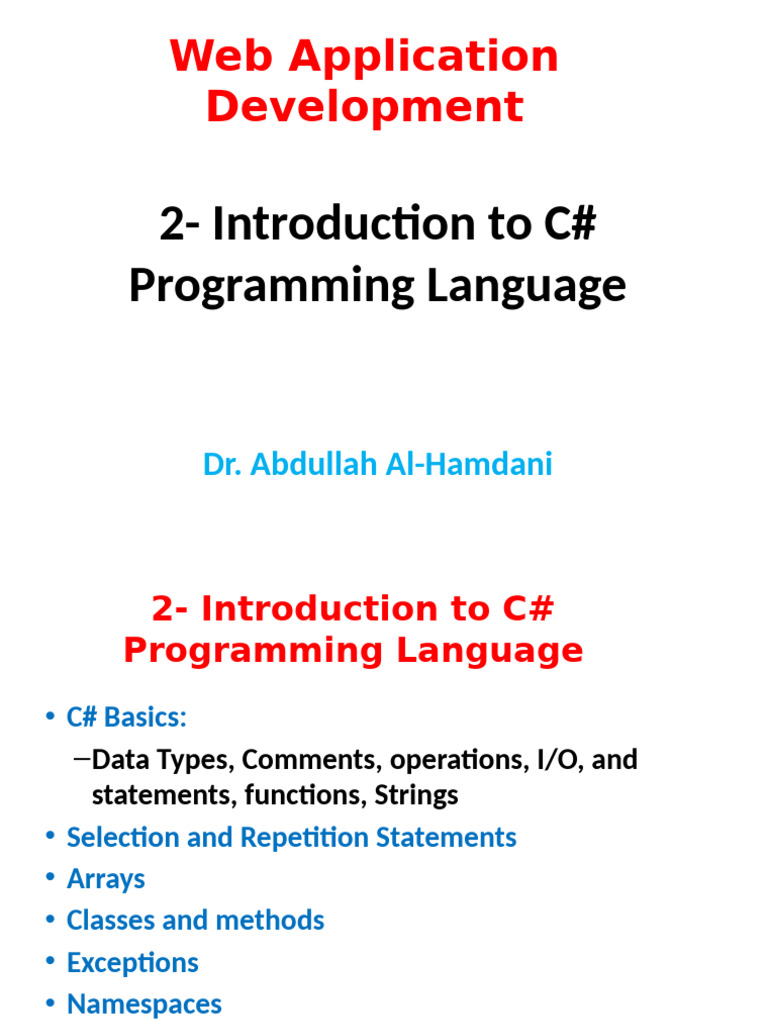 Web Application Development

2- Introduction to C# Programming Language

Dr. Abdullah Al-Hamdani

2- Introduction to C# Programming Language

• C# Basics:
–Data Types, Comments, operations, I/O, and statements, functions, Strings
• Selection and Repetition Statements
• Arrays
• Classes and methods
• Exceptions
• Namespaces